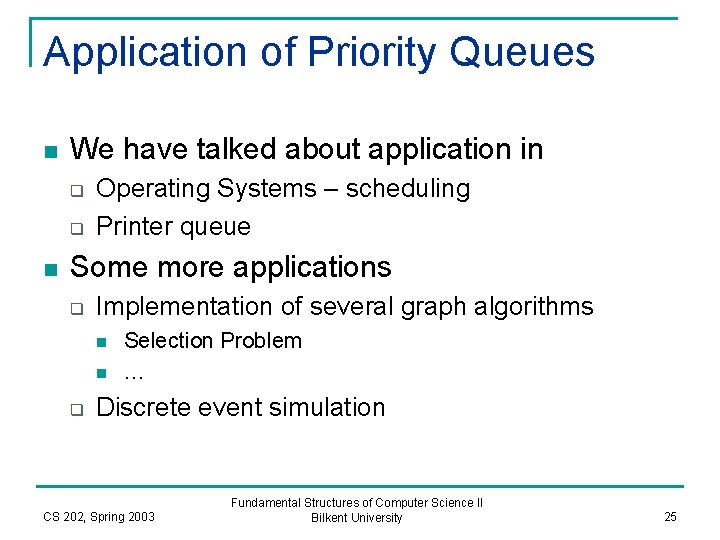 Application of Priority Queues

- We have talked about application in
  - Operating Systems – scheduling
  - Printer queue
- Some more applications
  - Implementation of several graph algorithms
    - Selection Problem
    - …
  - Discrete event simulation

CS 202, Spring 2003

Fundamental Structures of Computer Science II
Bilkent University

25